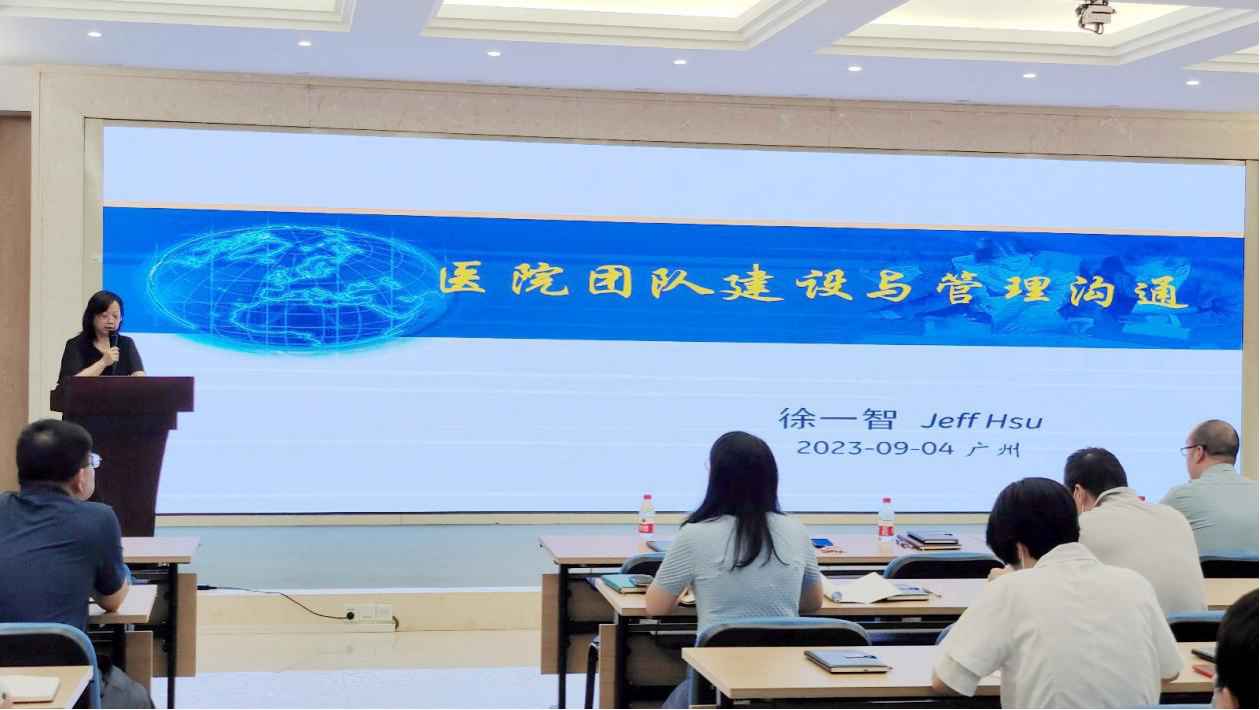 医院团队建设与管理沟通

徐一智 Jeff Hsu
2023-09-04 广州